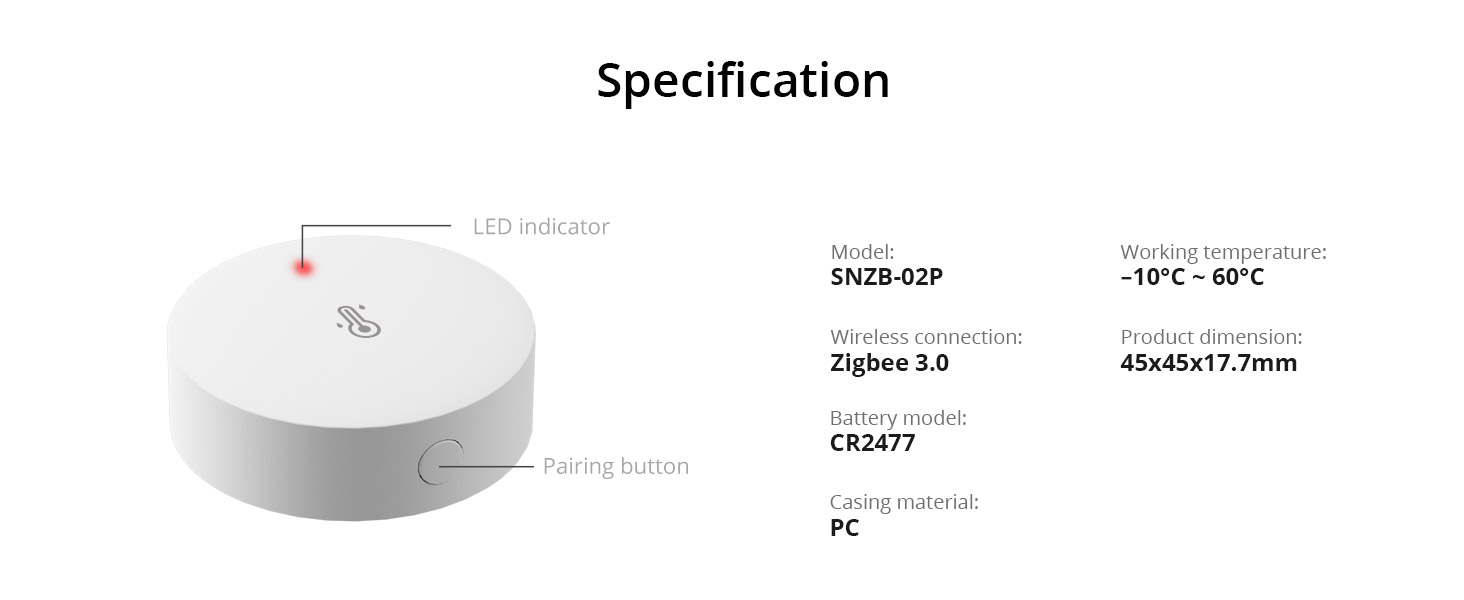 Specification

LED indicator

Pairing button

Model:
SNZB-02P

Wireless connection:
Zigbee 3.0

Battery model:
CR2477

Casing material:
PC

Working temperature:
–10°C ~ 60°C

Product dimension:
45x45x17.7mm